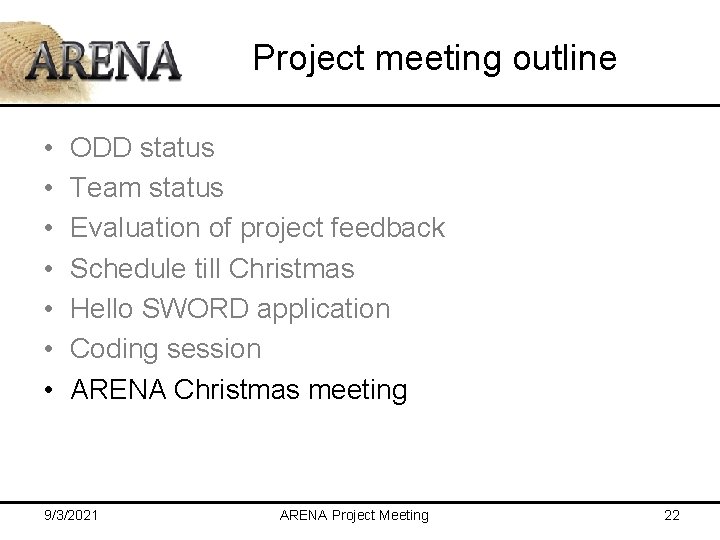 ARENA

Project meeting outline

• ODD status
• Team status
• Evaluation of project feedback
• Schedule till Christmas
• Hello SWORD application
• Coding session
• ARENA Christmas meeting

9/3/2021 ARENA Project Meeting 22